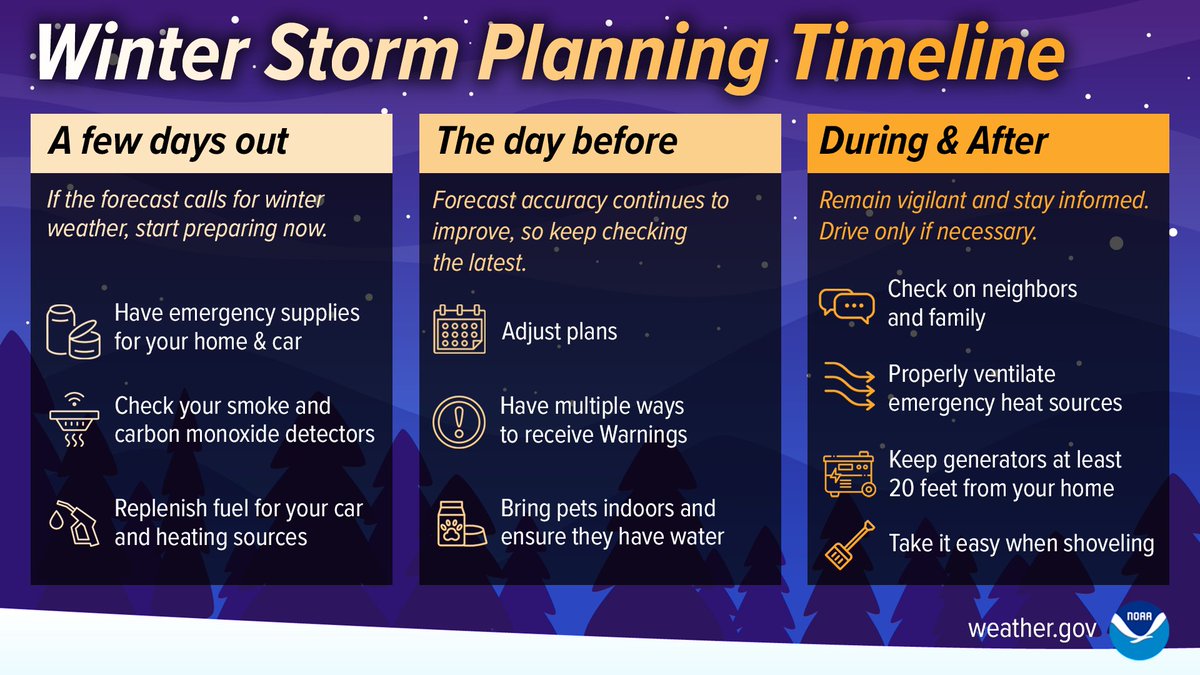 Winter Storm Planning Timeline

A few days out

If the forecast calls for winter weather, start preparing now.

Have emergency supplies for your home & car

Check your smoke and carbon monoxide detectors

Replenish fuel for your car and heating sources

The day before

Forecast accuracy continues to improve, so keep checking the latest.

Adjust plans

Have multiple ways to receive Warnings

Bring pets indoors and ensure they have water

During & After

Remain vigilant and stay informed. Drive only if necessary.

Check on neighbors and family

Properly ventilate emergency heat sources

Keep generators at least 20 feet from your home

Take it easy when shoveling

weather.gov

NOAA